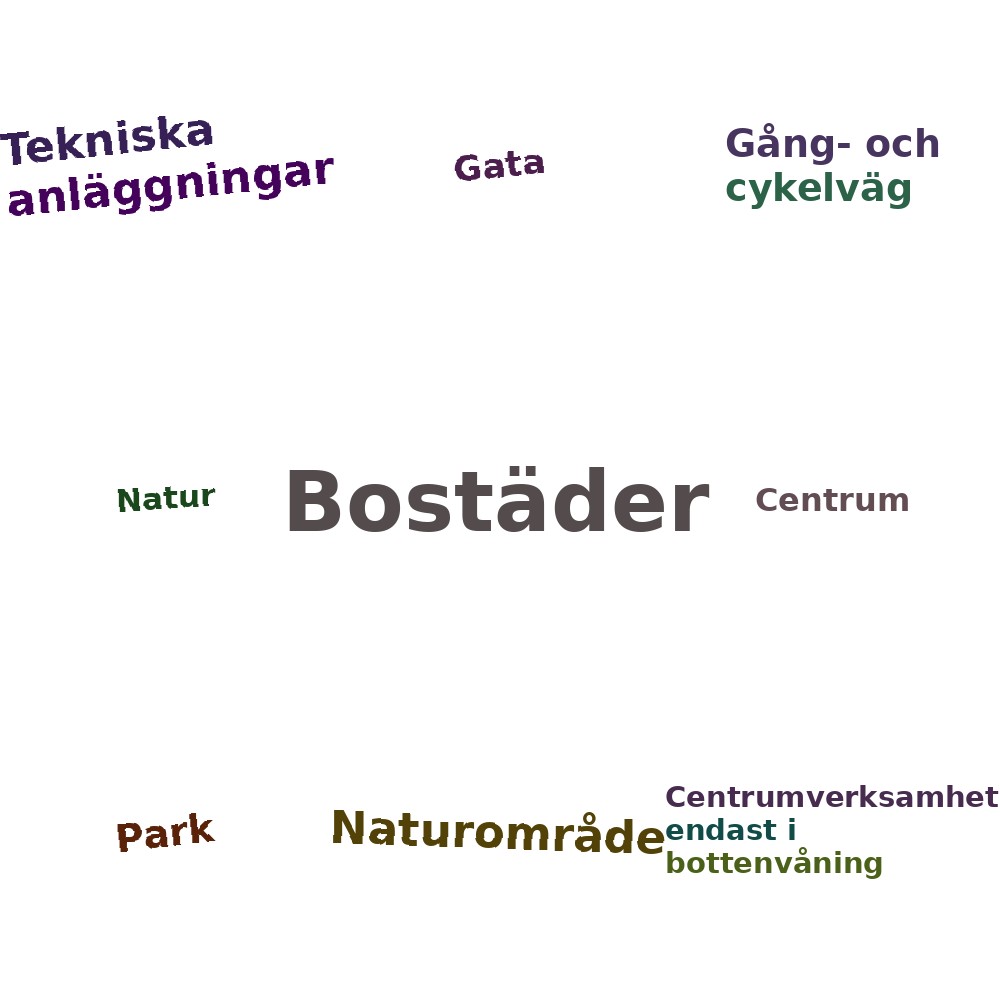 Tekniska anläggningar

Gata

Gång- och cykelväg

Natur

Bostäder

Centrum

Park

Naturområde

Centrumverksamhet endast i bottenvåning